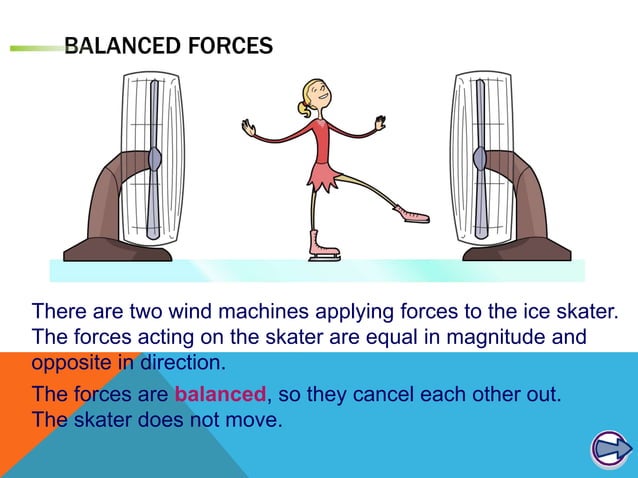 BALANCED FORCES

There are two wind machines applying forces to the ice skater. The forces acting on the skater are equal in magnitude and opposite in direction.

The forces are balanced, so they cancel each other out. The skater does not move.